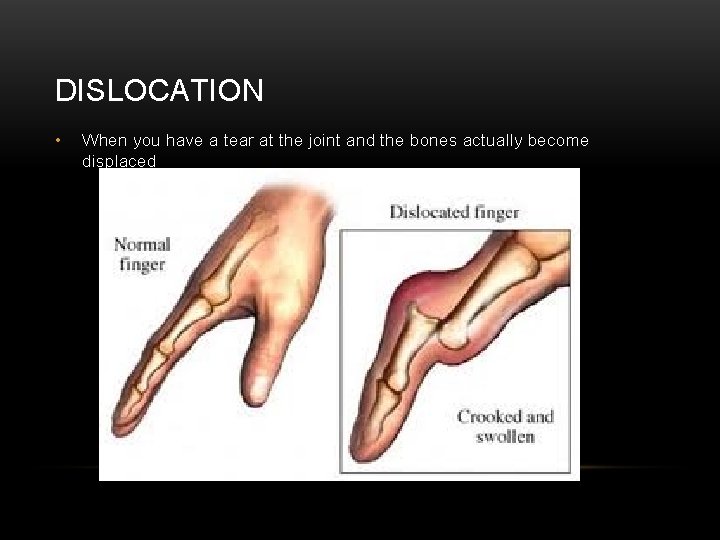 DISLOCATION

• When you have a tear at the joint and the bones actually become displaced

Normal finger

Dislocated finger

Crooked and swollen